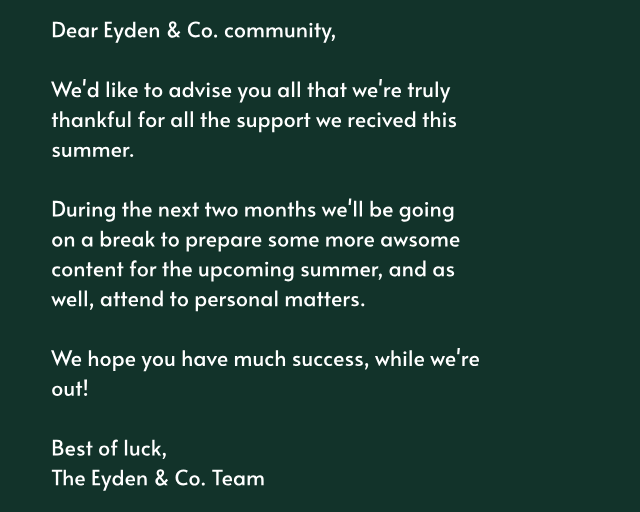 Dear Eyden & Co. community,

We'd like to advise you all that we're truly thankful for all the support we recived this summer.

During the next two months we'll be going on a break to prepare some more awsome content for the upcoming summer, and as well, attend to personal matters.

We hope you have much success, while we're out!

Best of luck,
The Eyden & Co. Team